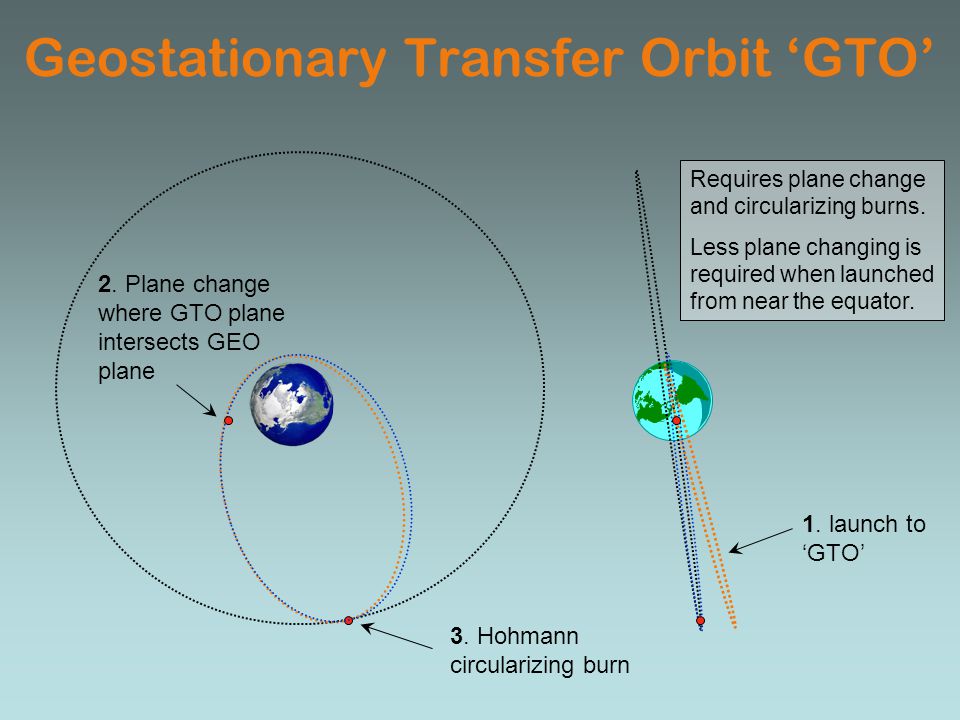 Geostationary Transfer Orbit ‘GTO’

Requires plane change and circularizing burns.

Less plane changing is required when launched from near the equator.

2. Plane change where GTO plane intersects GEO plane

1. launch to ‘GTO’

3. Hohmann circularizing burn